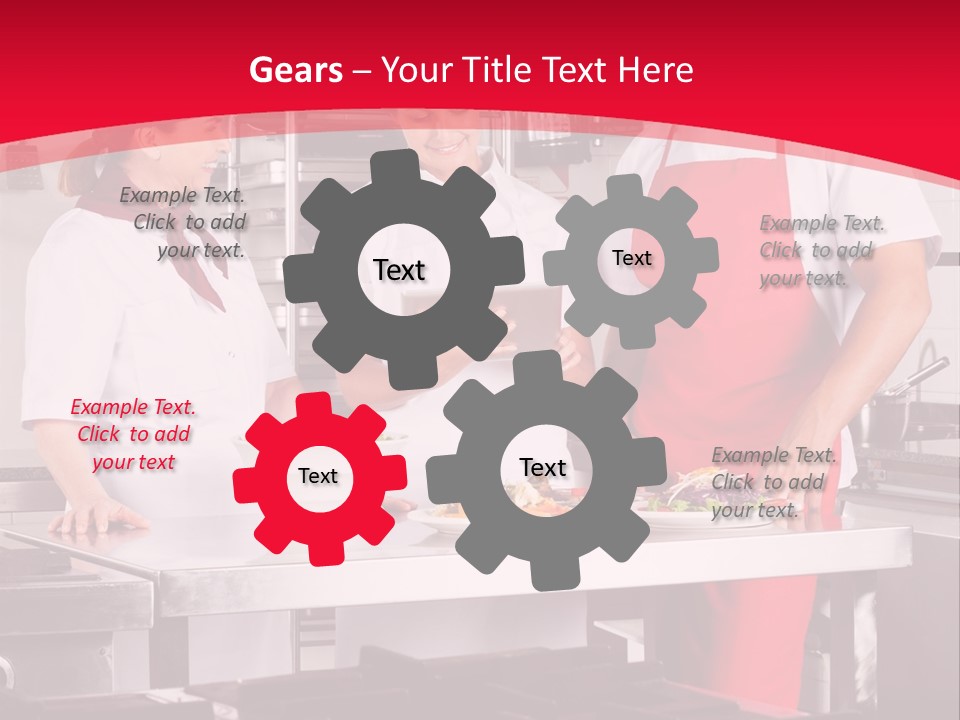 Gears – Your Title Text Here

Example Text. Click to add your text.

Text

Text

Example Text. Click to add your text.

Example Text. Click to add your text

Text

Text

Example Text. Click to add your text.